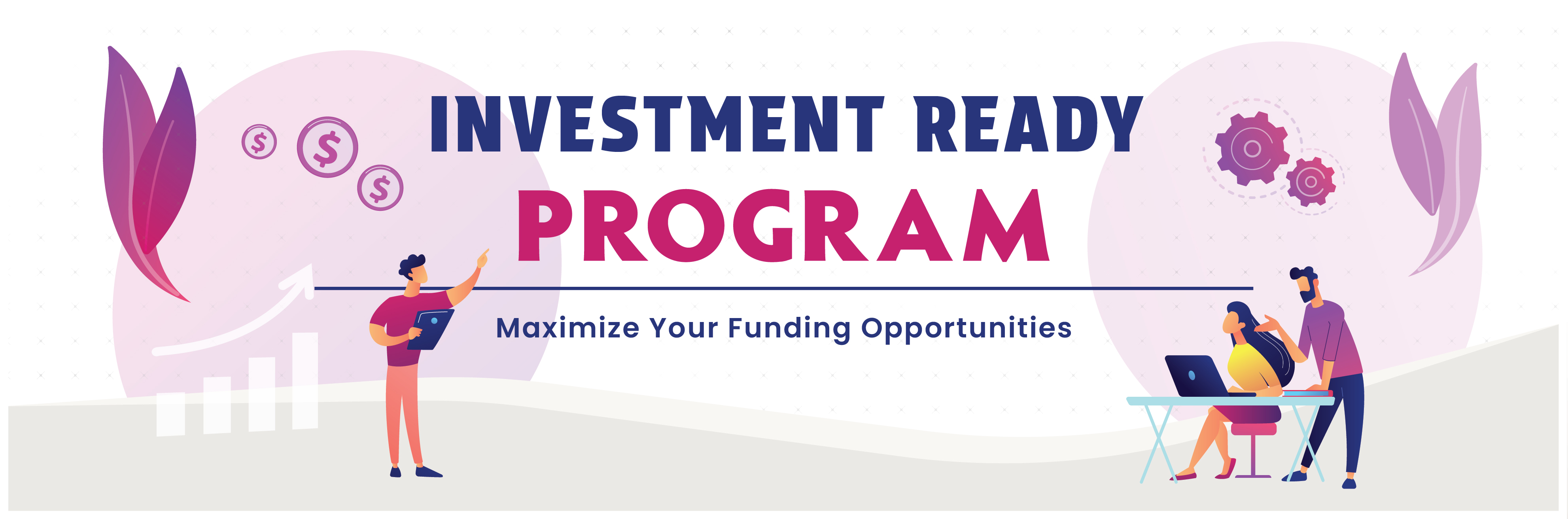 INVESTMENT READY
PROGRAM

Maximize Your Funding Opportunities